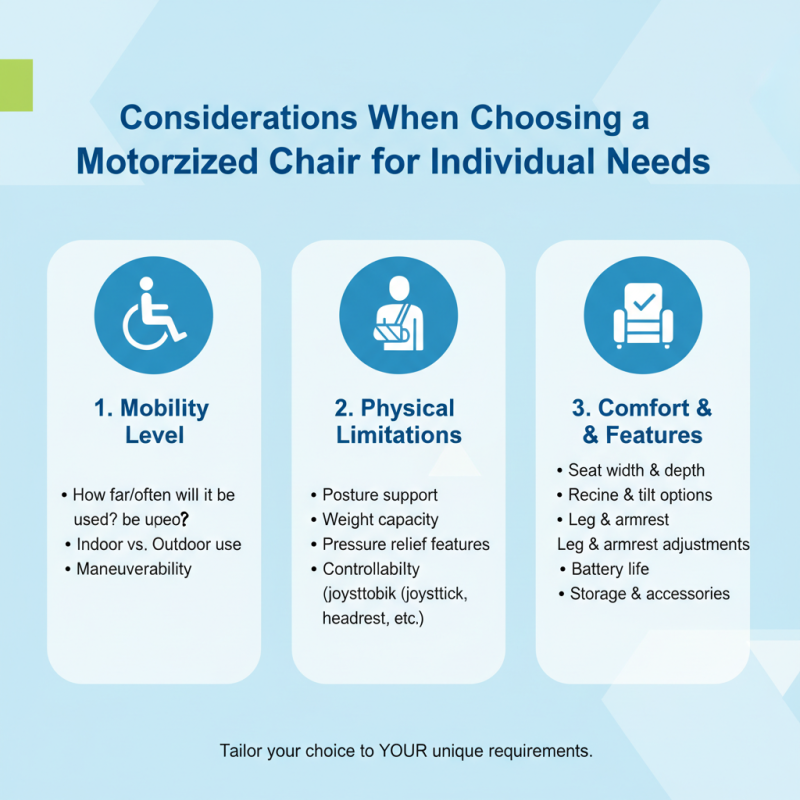 Considerations When Choosing a Motorzized Chair for Individual Needs

1. Mobility Level

• How far/often will it be used? be upeo?
• Indoor vs. Outdoor use
• Maneuverability

2. Physical Limitations

• Posture support
• Weight capacity
• Pressure relief features
• Controllabilty (joysttobik (joysttick, headrest, etc.)

3. Comfort & & Features

• Seat width & depth
• Recine & tilt options
• Leg & armrest
Leg & armrest adjustments
• Battery life
• Storage & accessories

Tailor your choice to YOUR unique requirements.